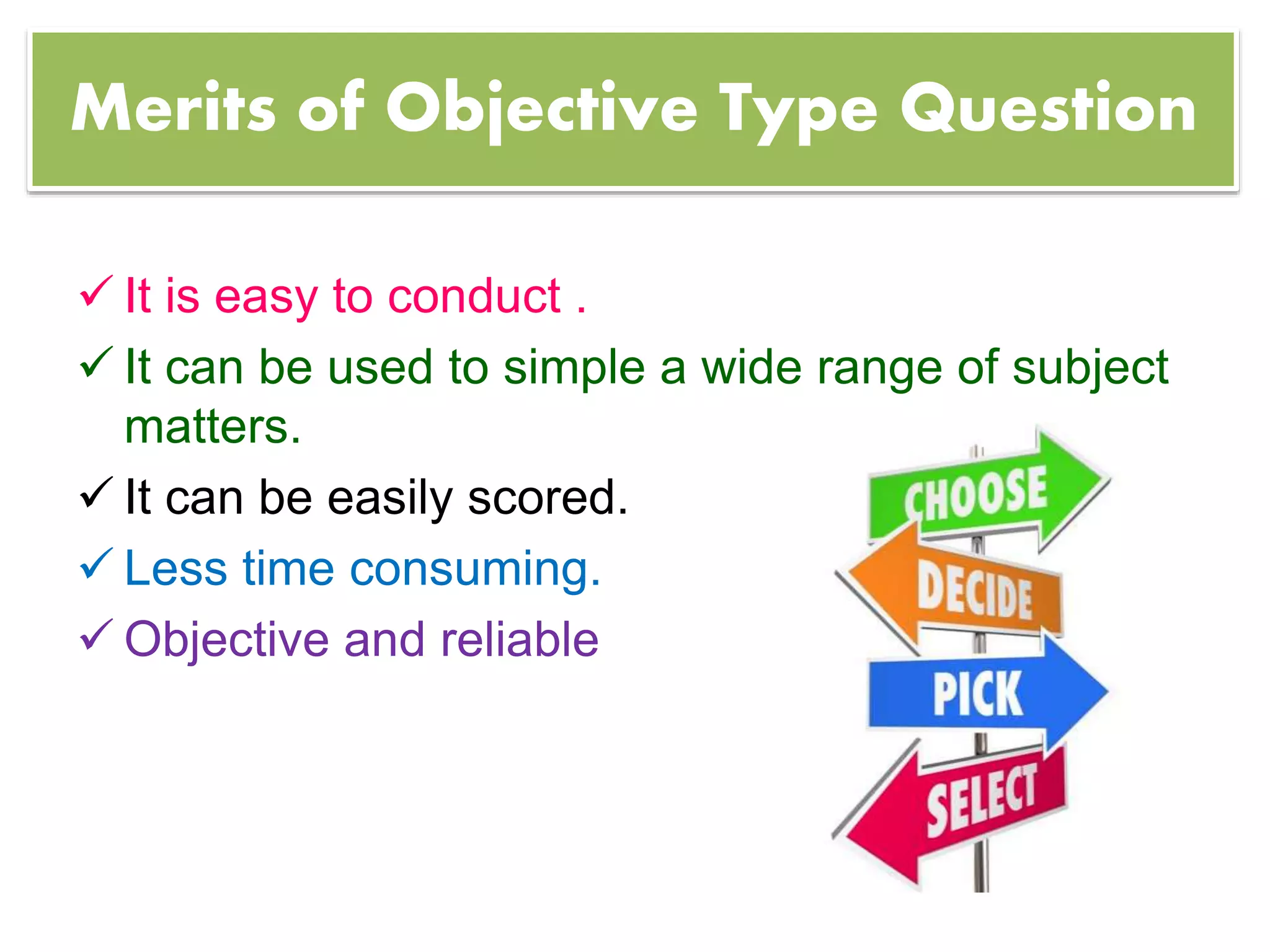 Merits of Objective Type Question

✓ It is easy to conduct .

✓ It can be used to simple a wide range of subject matters.

✓ It can be easily scored.

✓ Less time consuming.

✓ Objective and reliable

CHOOSE

DECIDE

PICK

SELECT